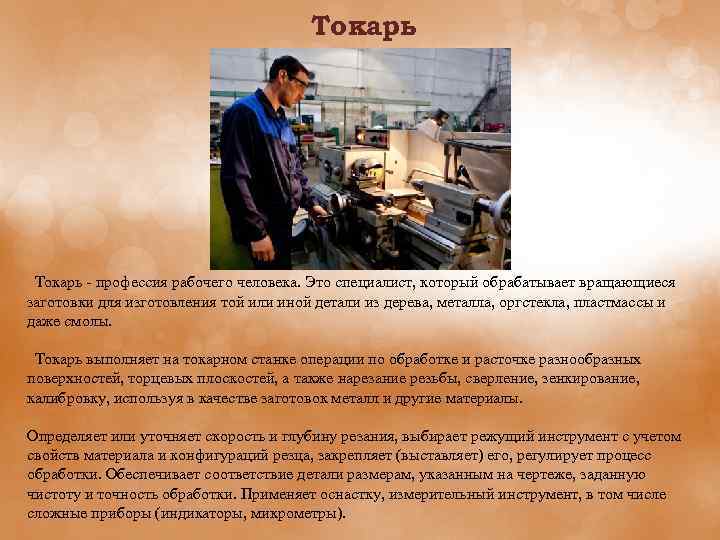 Токарь

Токарь - профессия рабочего человека. Это специалист, который обрабатывает вращающиеся заготовки для изготовления той или иной детали из дерева, металла, оргстекла, пластмассы и даже смолы.

Токарь выполняет на токарном станке операции по обработке и расточке разнообразных поверхностей, торцевых плоскостей, а также нарезание резьбы, сверление, зенкирование, калибровку, используя в качестве заготовок металл и другие материалы.

Определяет или уточняет скорость и глубину резания, выбирает режущий инструмент с учетом свойств материала и конфигураций резца, закрепляет (выставляет) его, регулирует процесс обработки. Обеспечивает соответствие детали размерам, указанным на чертеже, заданную чистоту и точность обработки. Применяет оснастку, измерительный инструмент, в том числе сложные приборы (индикаторы, микрометры).